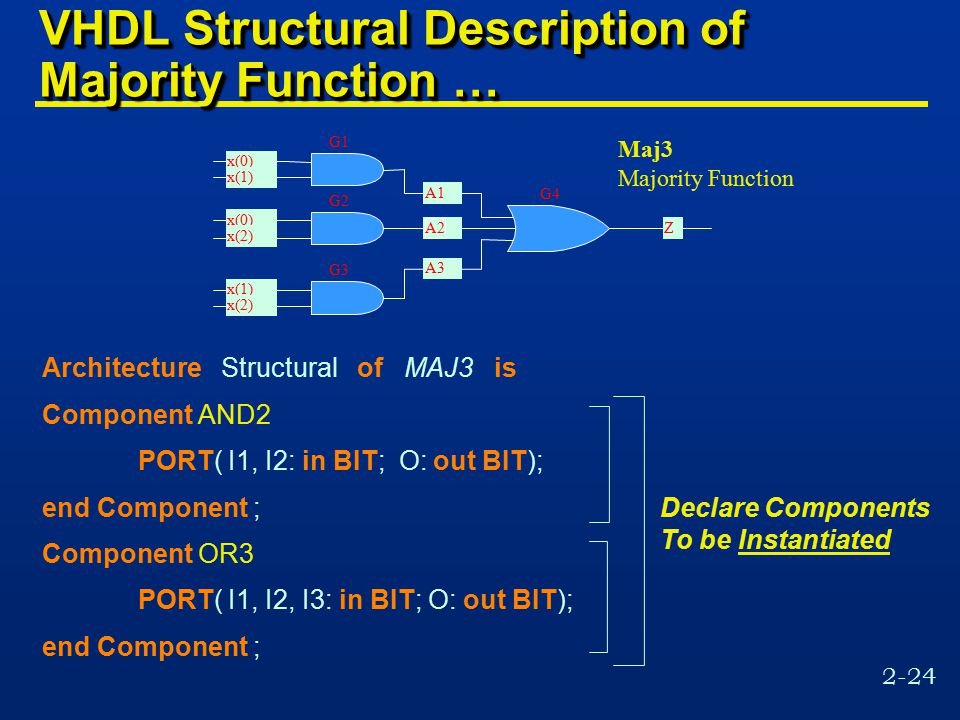 VHDL Structural Description of Majority Function …

G1
x(0)
x(1)
G2
x(0)
x(2)
G3
x(1)
x(2)
A1
A2
A3
G4
Z
Maj3
Majority Function

Architecture Structural of MAJ3 is

Component AND2

PORT( I1, I2: in BIT; O: out BIT);

end Component ;

Component OR3

PORT( I1, I2, I3: in BIT; O: out BIT);

end Component ;

Declare Components To be Instantiated

2-24